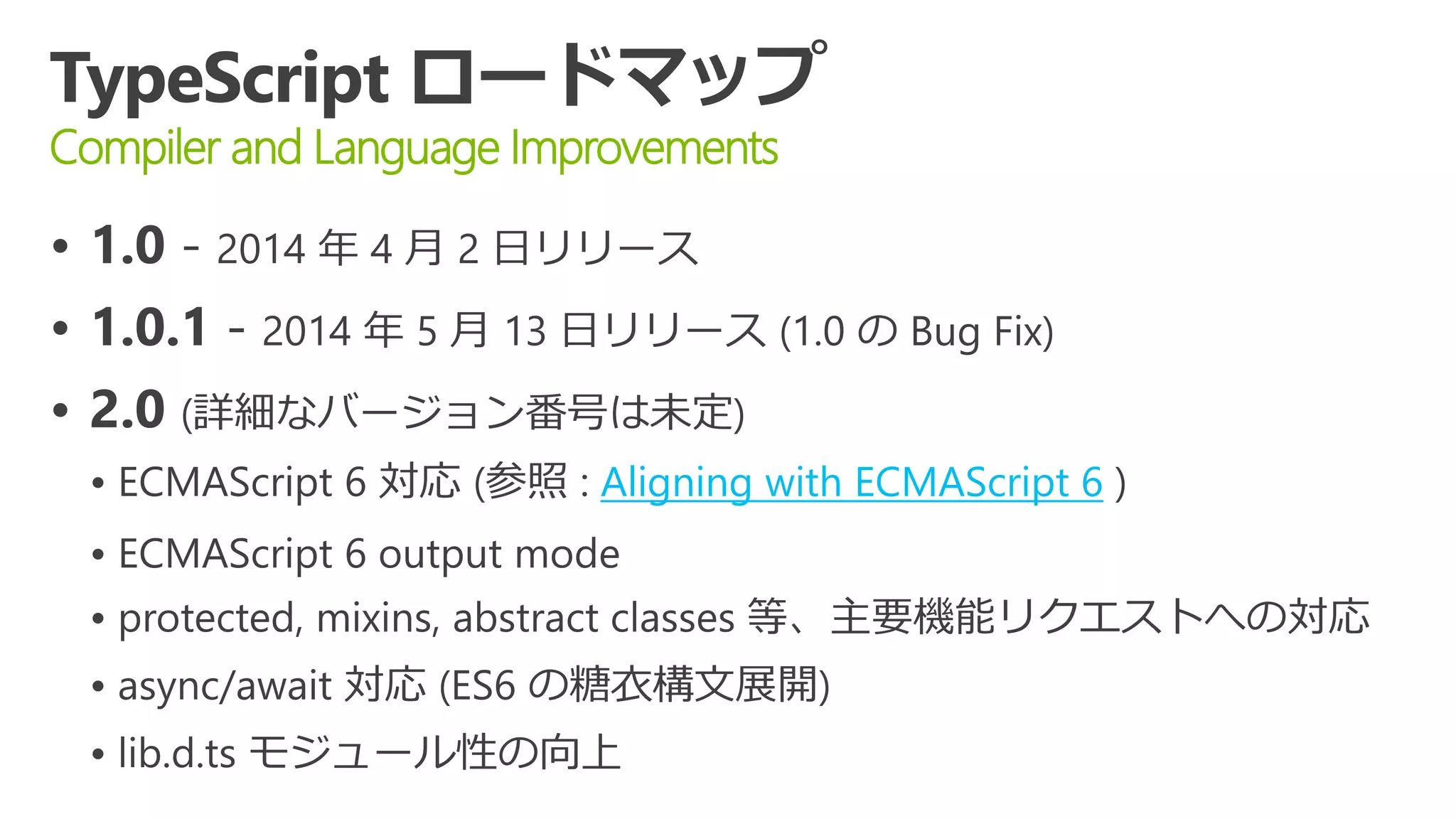 TypeScript ロードマップ
Compiler and Language Improvements

• 1.0 - 2014 年 4 月 2 日リリース
• 1.0.1 - 2014 年 5 月 13 日リリース (1.0 の Bug Fix)
• 2.0 (詳細なバージョン番号は未定)
  • ECMAScript 6 対応 (参照 : Aligning with ECMAScript 6 )
  • ECMAScript 6 output mode
  • protected, mixins, abstract classes 等、主要機能リクエストへの対応
  • async/await 対応 (ES6 の糖衣構文展開)
  • lib.d.ts モジュール性の向上